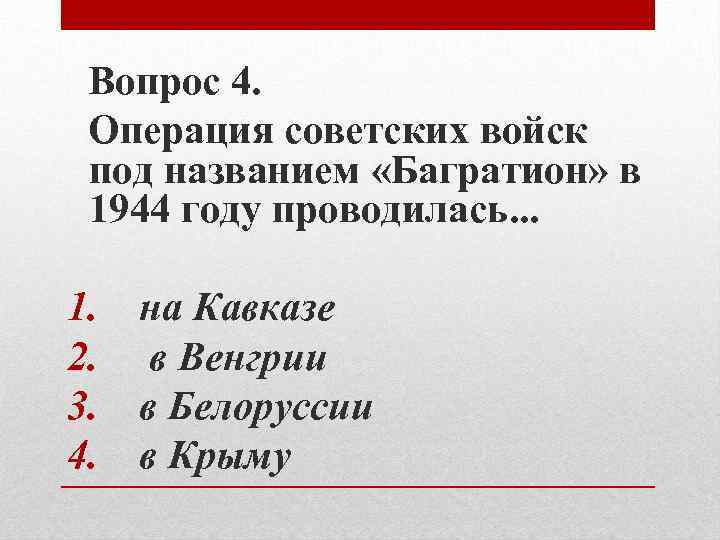 Вопрос 4.
Операция советских войск под названием «Багратион» в 1944 году проводилась…

1. на Кавказе
2. в Венгрии
3. в Белоруссии
4. в Крыму